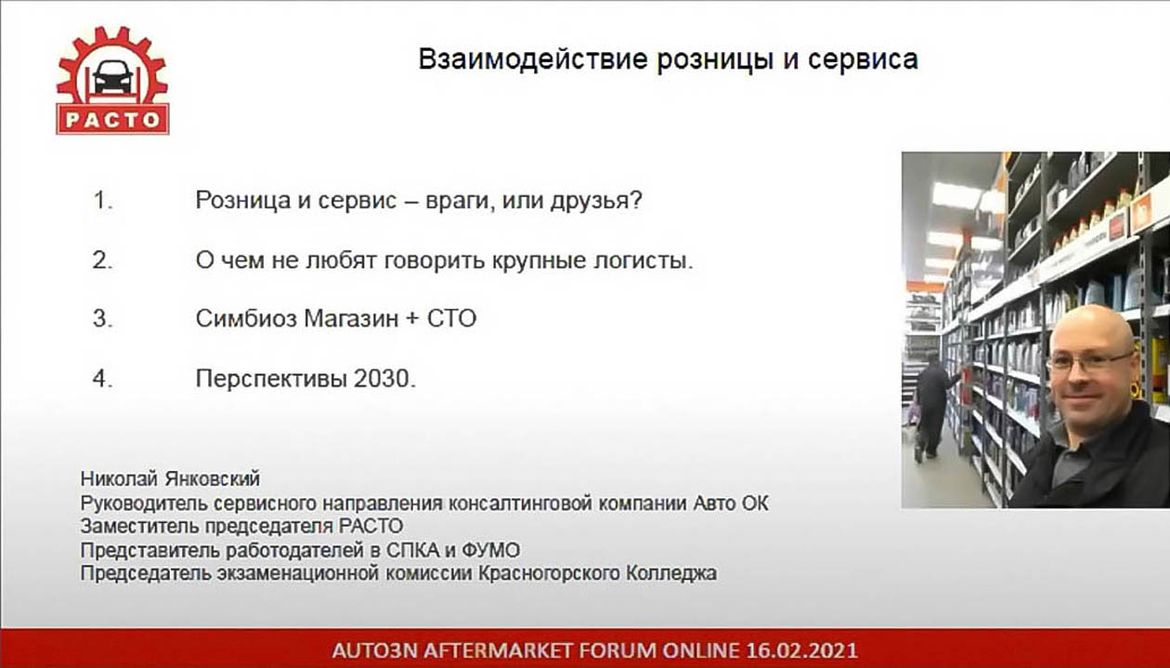 РАСТО

Взаимодействие розницы и сервиса

1. Розница и сервис – враги, или друзья?

2. О чем не любят говорить крупные логисты.

3. Симбиоз Магазин + СТО

4. Перспективы 2030.

Николай Янковский
Руководитель сервисного направления консалтинговой компании Авто ОК
Заместитель председателя РАСТО
Представитель работодателей в СПКА и ФУМО
Председатель экзаменационной комиссии Красногорского Колледжа

AUTO3N AFTERMARKET FORUM ONLINE 16.02.2021